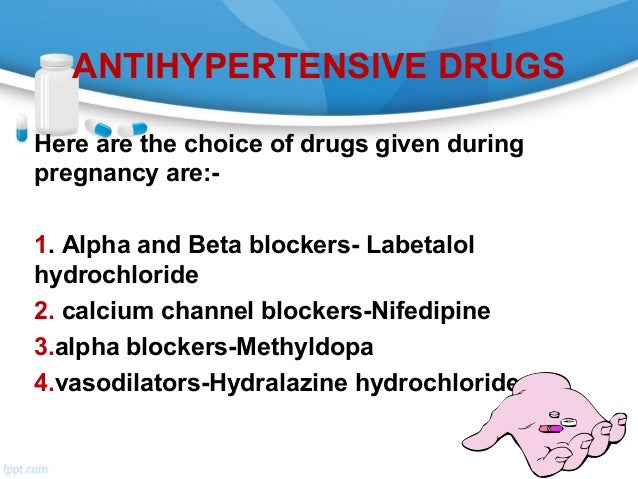 ANTIHYPERTENSIVE DRUGS

Here are the choice of drugs given during pregnancy are:-

1. Alpha and Beta blockers- Labetalol hydrochloride

2. calcium channel blockers-Nifedipine

3.alpha blockers-Methyldopa

4.vasodilators-Hydralazine hydrochloride

fppt.com